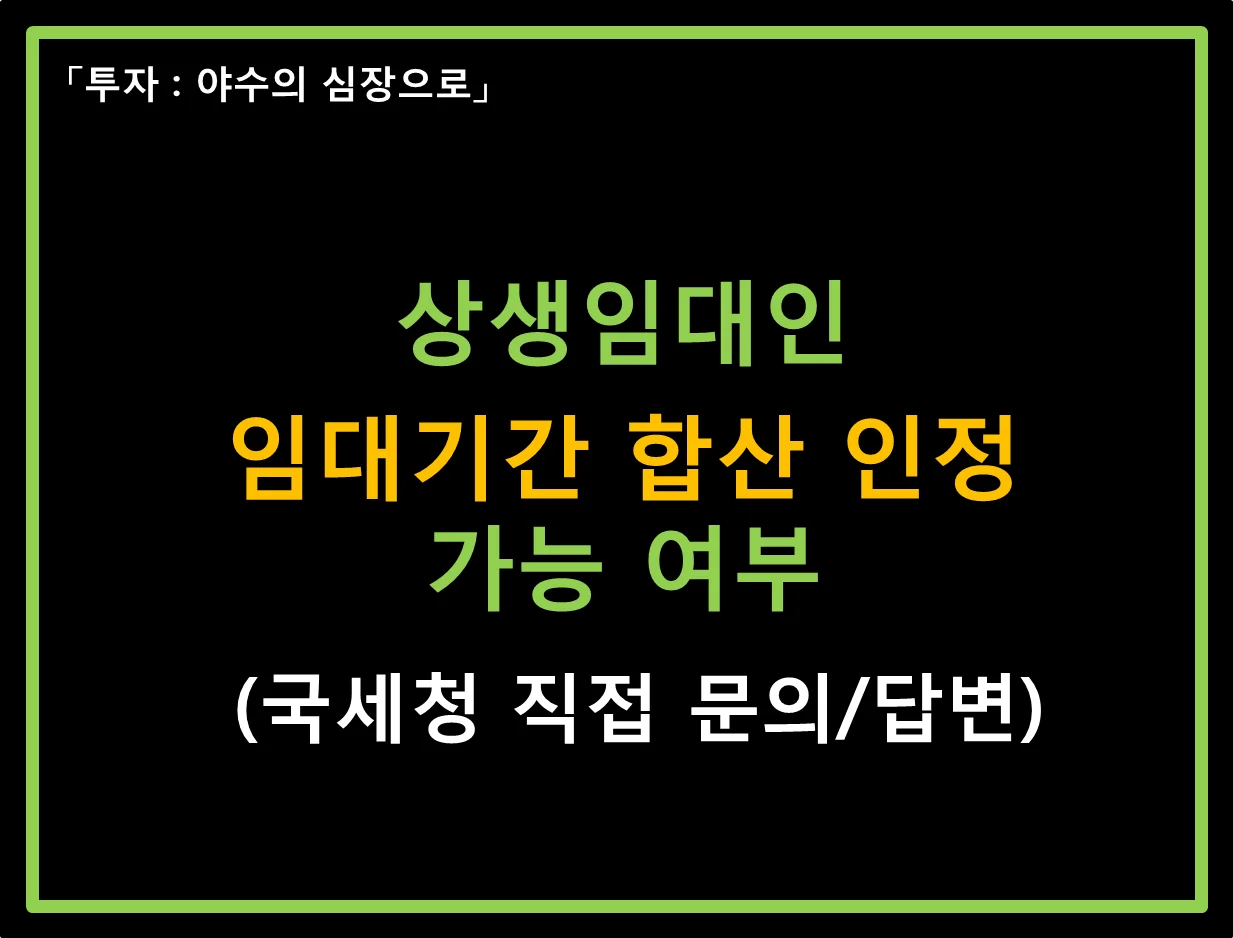 「투자 : 야수의 심장으로」

상생임대인

임대기간 합산 인정
가능 여부

(국세청 직접 문의/답변)